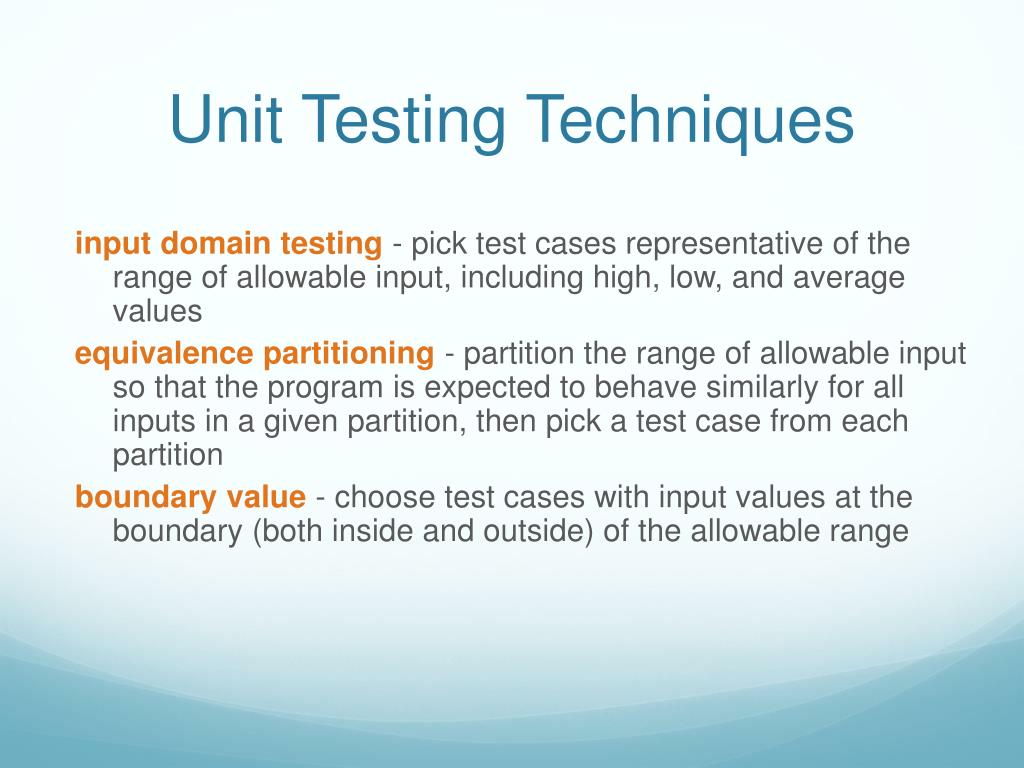 Unit Testing Techniques

input domain testing - pick test cases representative of the range of allowable input, including high, low, and average values

equivalence partitioning - partition the range of allowable input so that the program is expected to behave similarly for all inputs in a given partition, then pick a test case from each partition

boundary value - choose test cases with input values at the boundary (both inside and outside) of the allowable range